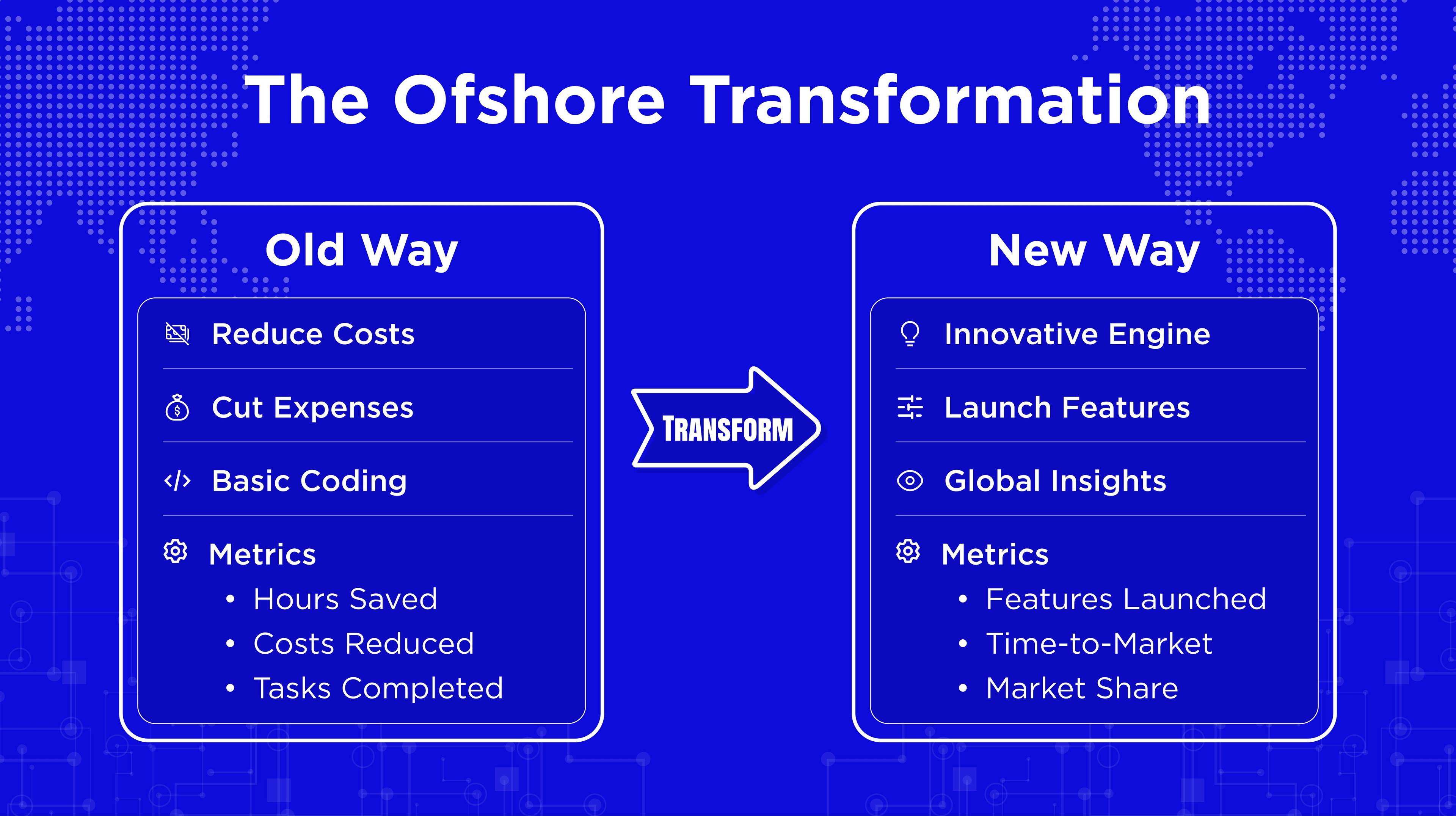 The Ofshore Transformation

Old Way

Reduce Costs

Cut Expenses

Basic Coding

Metrics
• Hours Saved
• Costs Reduced
• Tasks Completed

TRANSFORM

New Way

Innovative Engine

Launch Features

Global Insights

Metrics
• Features Launched
• Time-to-Market
• Market Share